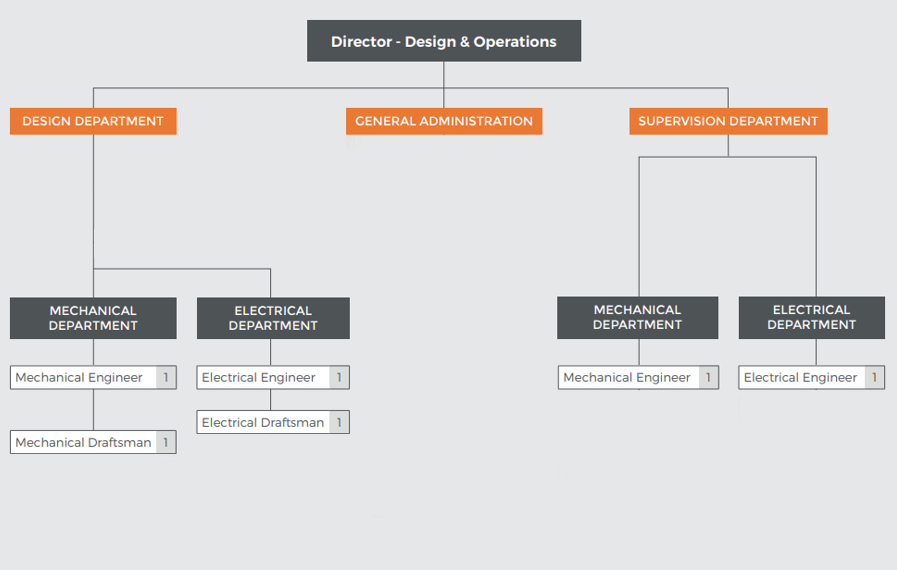 Director - Design & Operations

DESIGN DEPARTMENT

GENERAL ADMINISTRATION

SUPERVISION DEPARTMENT

MECHANICAL DEPARTMENT

Mechanical Engineer 1

Mechanical Draftsman 1

ELECTRICAL DEPARTMENT

Electrical Engineer 1

Electrical Draftsman 1

MECHANICAL DEPARTMENT

Mechanical Engineer 1

ELECTRICAL DEPARTMENT

Electrical Engineer 1